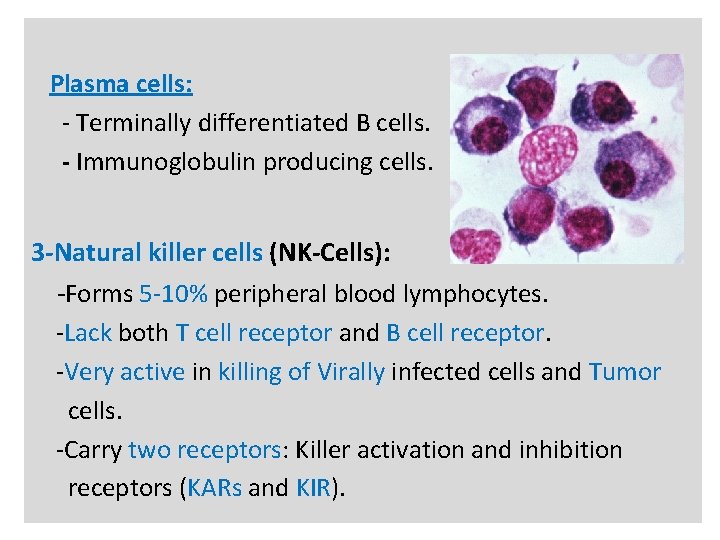 Plasma cells:

- Terminally differentiated B cells.

- Immunoglobulin producing cells.

3-Natural killer cells (NK-Cells):

-Forms 5-10% peripheral blood lymphocytes.

-Lack both T cell receptor and B cell receptor.

-Very active in killing of Virally infected cells and Tumor cells.

-Carry two receptors: Killer activation and inhibition receptors (KARs and KIR).